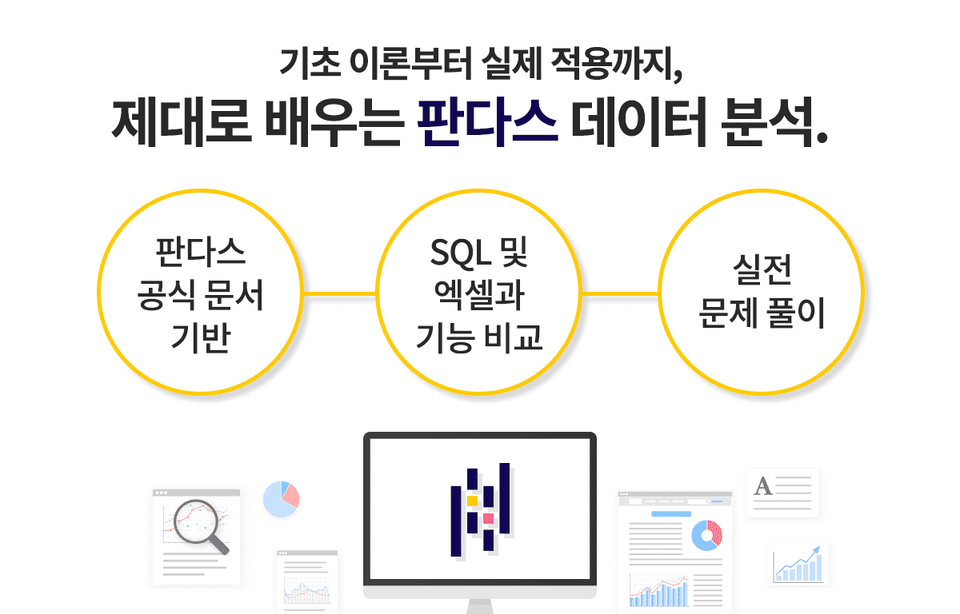 기초 이론부터 실제 적용까지,
제대로 배우는 판다스 데이터 분석.

판다스
공식 문서
기반

SQL 및
엑셀과
기능 비교

실전
문제 풀이

A